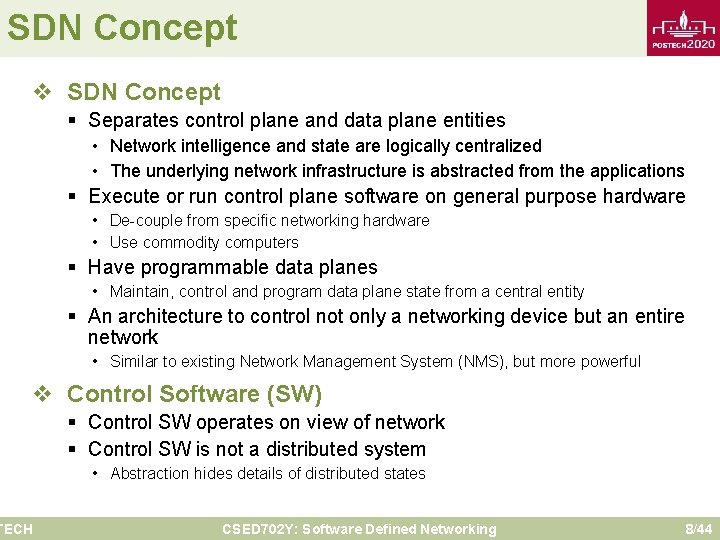 SDN Concept

POSTECH2020

❖ SDN Concept
▪ Separates control plane and data plane entities
• Network intelligence and state are logically centralized
• The underlying network infrastructure is abstracted from the applications
▪ Execute or run control plane software on general purpose hardware
• De-couple from specific networking hardware
• Use commodity computers
▪ Have programmable data planes
• Maintain, control and program data plane state from a central entity
▪ An architecture to control not only a networking device but an entire network
• Similar to existing Network Management System (NMS), but more powerful

❖ Control Software (SW)
▪ Control SW operates on view of network
▪ Control SW is not a distributed system
• Abstraction hides details of distributed states

TECH CSED702Y: Software Defined Networking 8/44